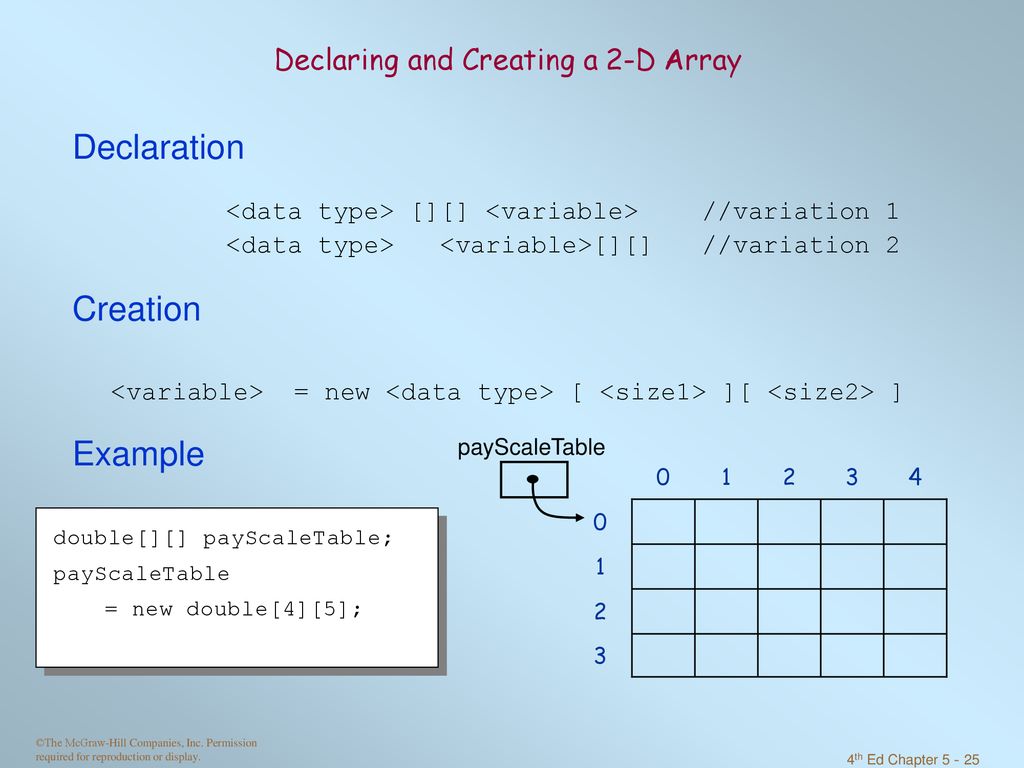 Declaring and Creating a 2-D Array

Declaration

<data type> [][] <variable>    //variation 1
<data type>   <variable>[][]   //variation 2

Creation

<variable>  = new <data type> [ <size1> ][ <size2> ]

Example

double[][] payScaleTable;
payScaleTable
    = new double[4][5];

payScaleTable

|   | 0 | 1 | 2 | 3 | 4 |
|---|---|---|---|---|---|
| 0 |   |   |   |   |   |
| 1 |   |   |   |   |   |
| 2 |   |   |   |   |   |
| 3 |   |   |   |   |   |

©The McGraw-Hill Companies, Inc. Permission required for reproduction or display.

4$^{th}$ Ed Chapter 5 - 25